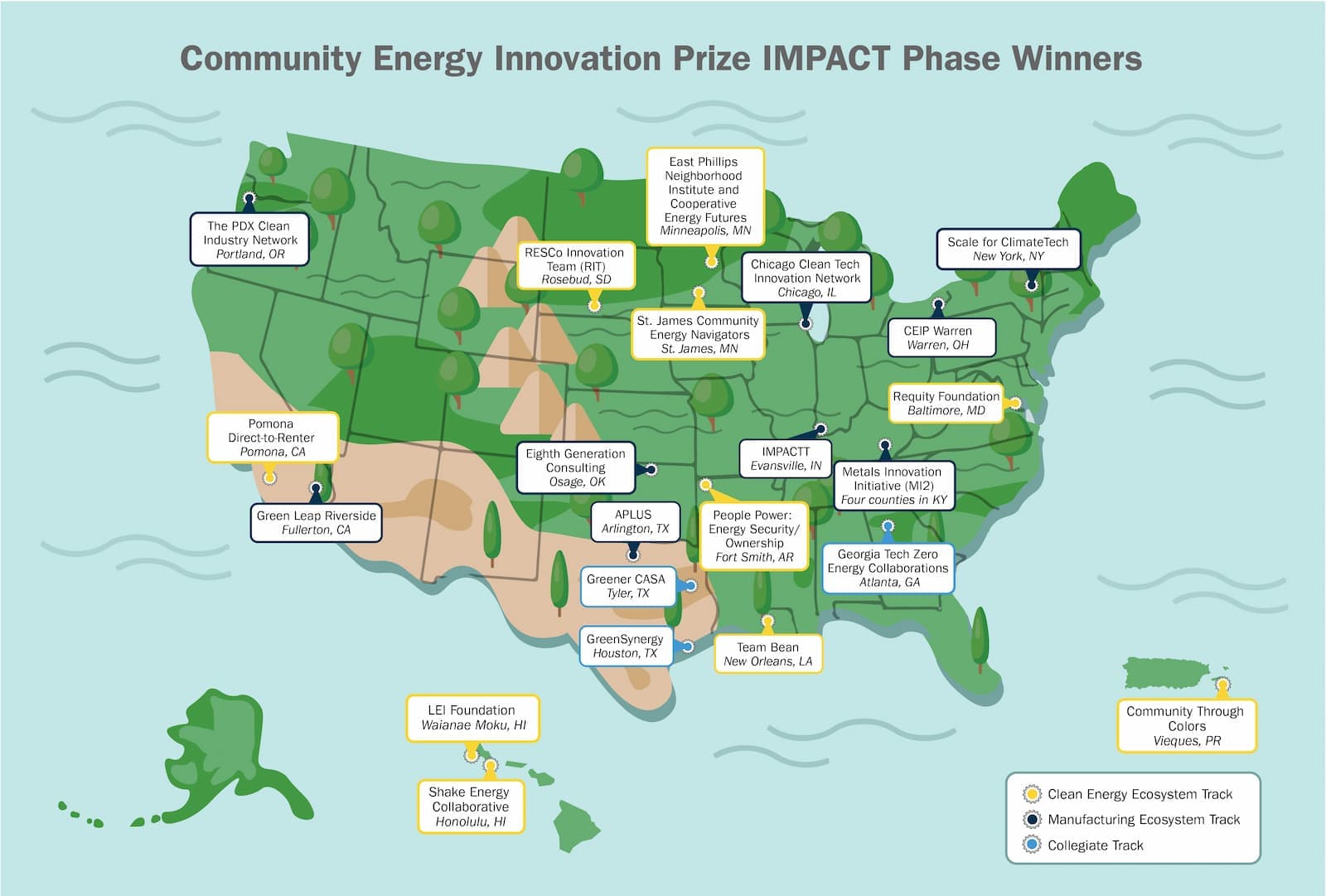 Community Energy Innovation Prize IMPACT Phase Winners

The PDX Clean Industry Network
Portland, OR

East Phillips Neighborhood Institute and Cooperative Energy Futures
Minneapolis, MN

RESCo Innovation Team (RIT)
Rosebud, SD

Chicago Clean Tech Innovation Network
Chicago, IL

Scale for ClimateTech
New York, NY

St. James Community Energy Navigators
St. James, MN

CEIP Warren
Warren, OH

Requity Foundation
Baltimore, MD

Pomona Direct-to-Renter
Pomona, CA

Eighth Generation Consulting
Osage, OK

IMPACTT
Evansville, IN

Metals Innovation Initiative (MI2)
Four counties in KY

Green Leap Riverside
Fullerton, CA

APLUS
Arlington, TX

People Power: Energy Security/ Ownership
Fort Smith, AR

Georgia Tech Zero Energy Collaborations
Atlanta, GA

Greener CASA
Tyler, TX

GreenSynergy
Houston, TX

Team Bean
New Orleans, LA

LEI Foundation
Waianae Moku, HI

Shake Energy Collaborative
Honolulu, HI

Community Through Colors
Vieques, PR

Clean Energy Ecosystem Track
Manufacturing Ecosystem Track
Collegiate Track